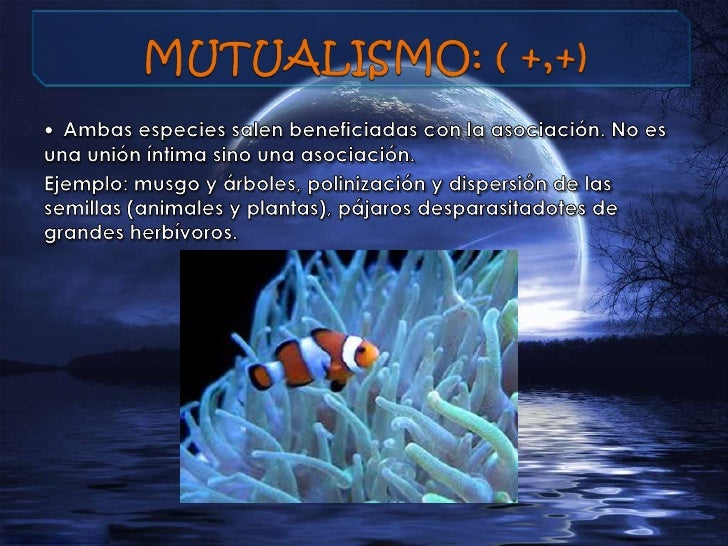 MUTUALISMO: ( +,+)

• Ambas especies salen beneficiadas con la asociación. No es una unión íntima sino una asociación.

Ejemplo: musgo y árboles, polinización y dispersión de las semillas (animales y plantas), pájaros desparasitadotes de grandes herbívoros.